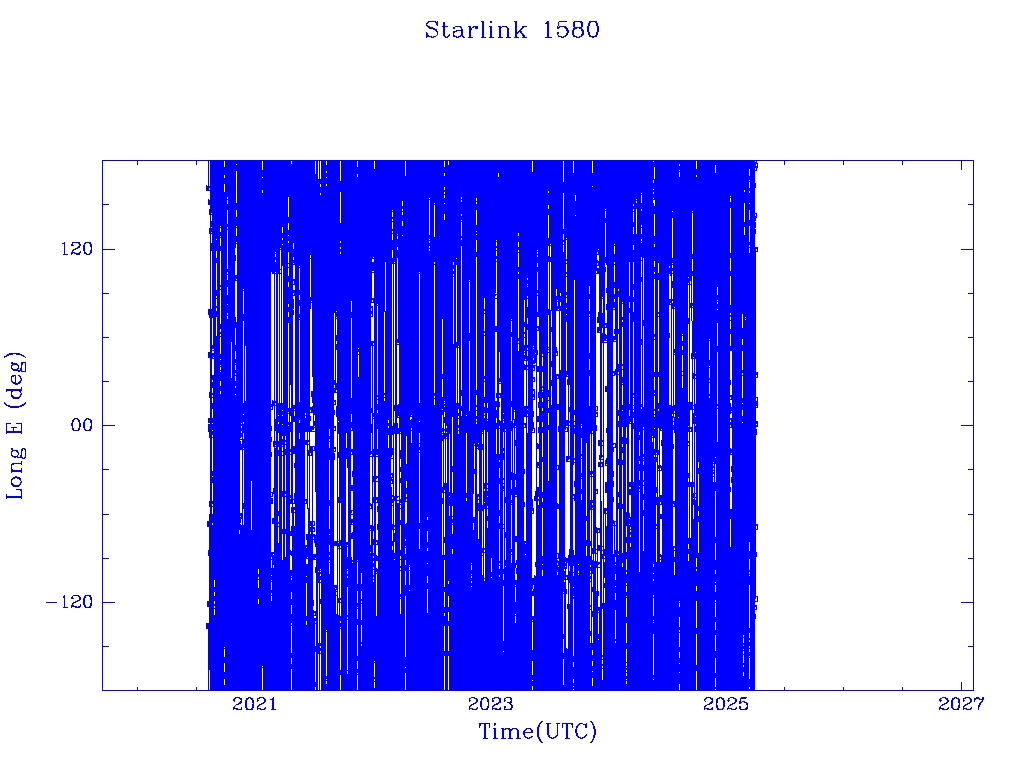 Starlink 1580

Long E (deg)

120
00
−120

2021
2023
2025
2027

Time(UTC)